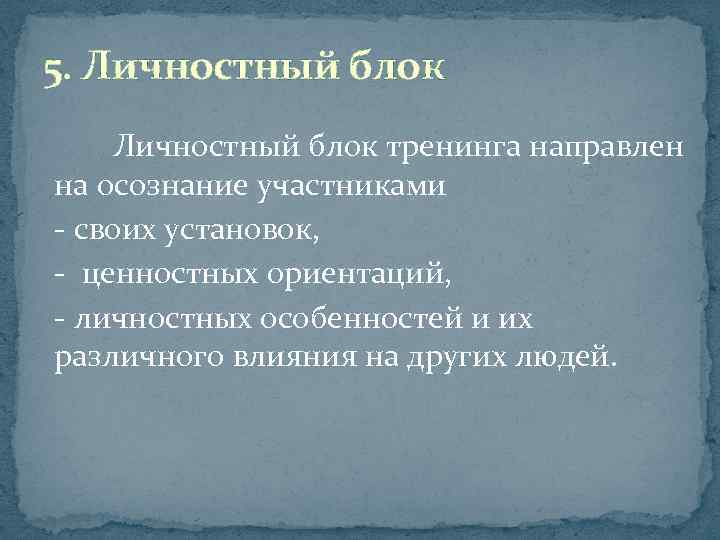 5. Личностный блок

Личностный блок тренинга направлен на осознание участниками
- своих установок,
- ценностных ориентаций,
- личностных особенностей и их различного влияния на других людей.